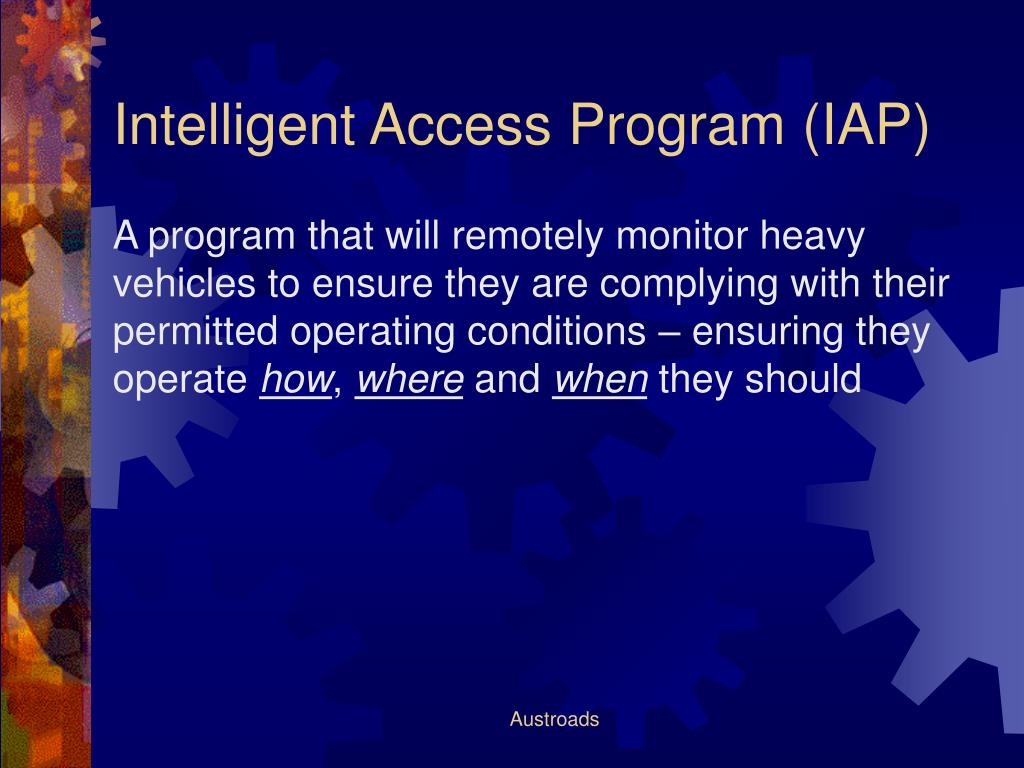 Intelligent Access Program (IAP)

A program that will remotely monitor heavy vehicles to ensure they are complying with their permitted operating conditions – ensuring they operate how, where and when they should

Austroads